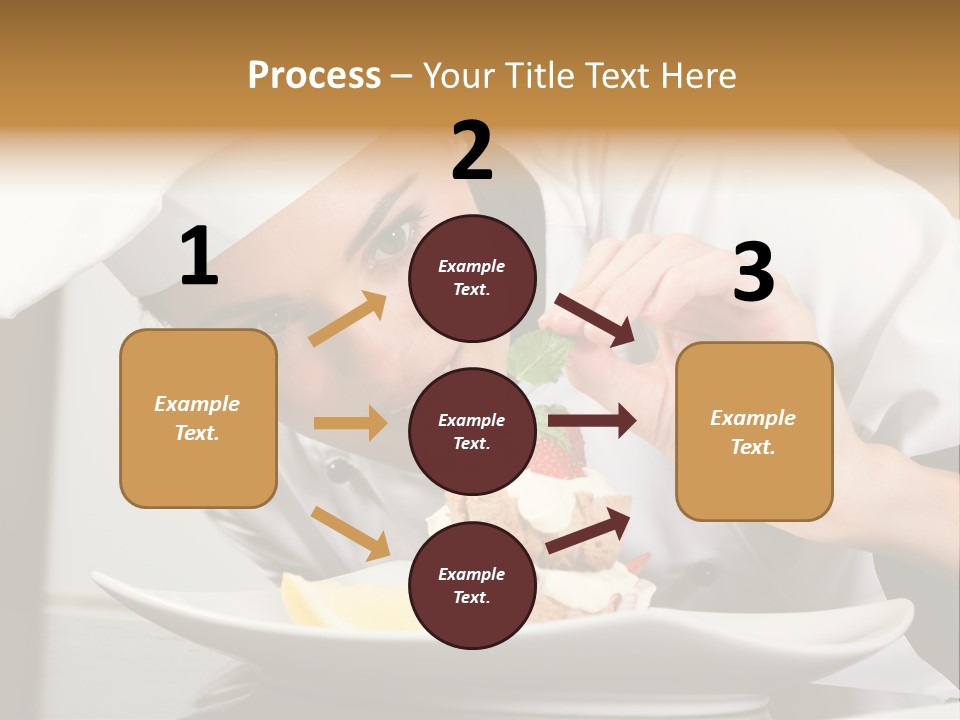 Process – Your Title Text Here

1

Example Text.

2

Example Text.

Example Text.

Example Text.

3

Example Text.